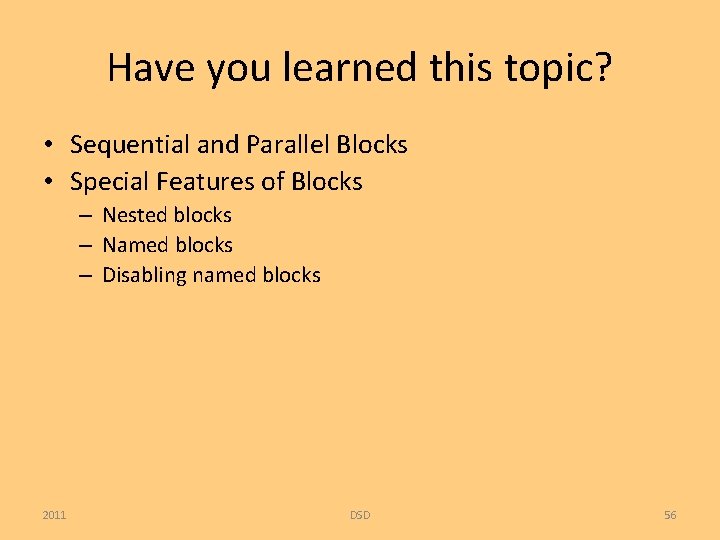 Have you learned this topic?

• Sequential and Parallel Blocks
• Special Features of Blocks
– Nested blocks
– Named blocks
– Disabling named blocks

2011 DSD 56